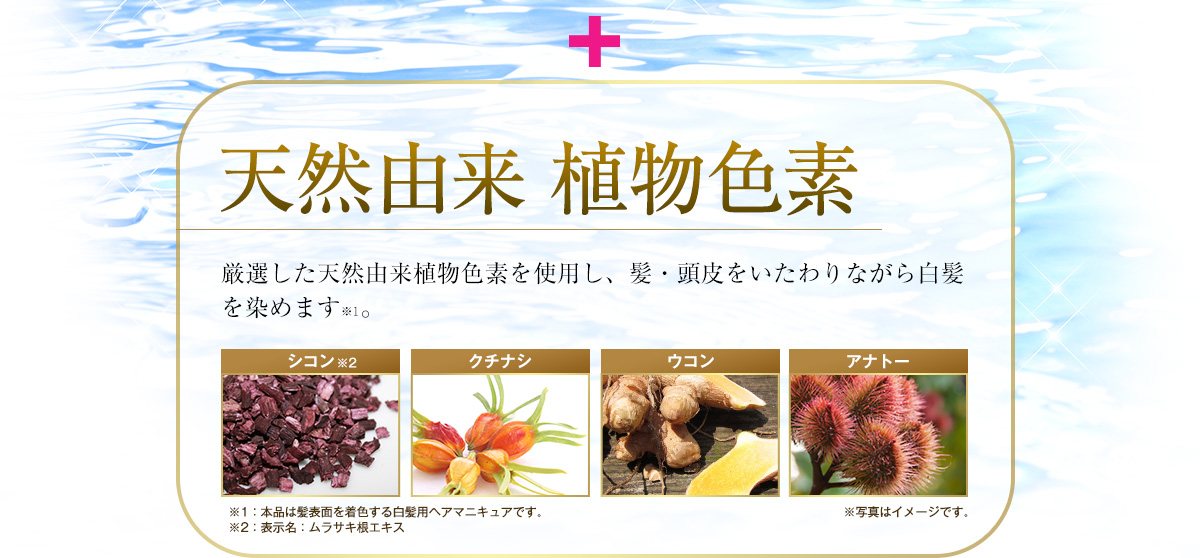 +

天然由来 植物色素

厳選した天然由来植物色素を使用し、髪・頭皮をいたわりながら白髪を染めます※1。

シコン※2

クチナシ

ウコン

アナトー

※1：本品は髪表面を着色する白髪用ヘアマニキュアです。
※2：表示名：ムラサキ根エキス

※写真はイメージです。